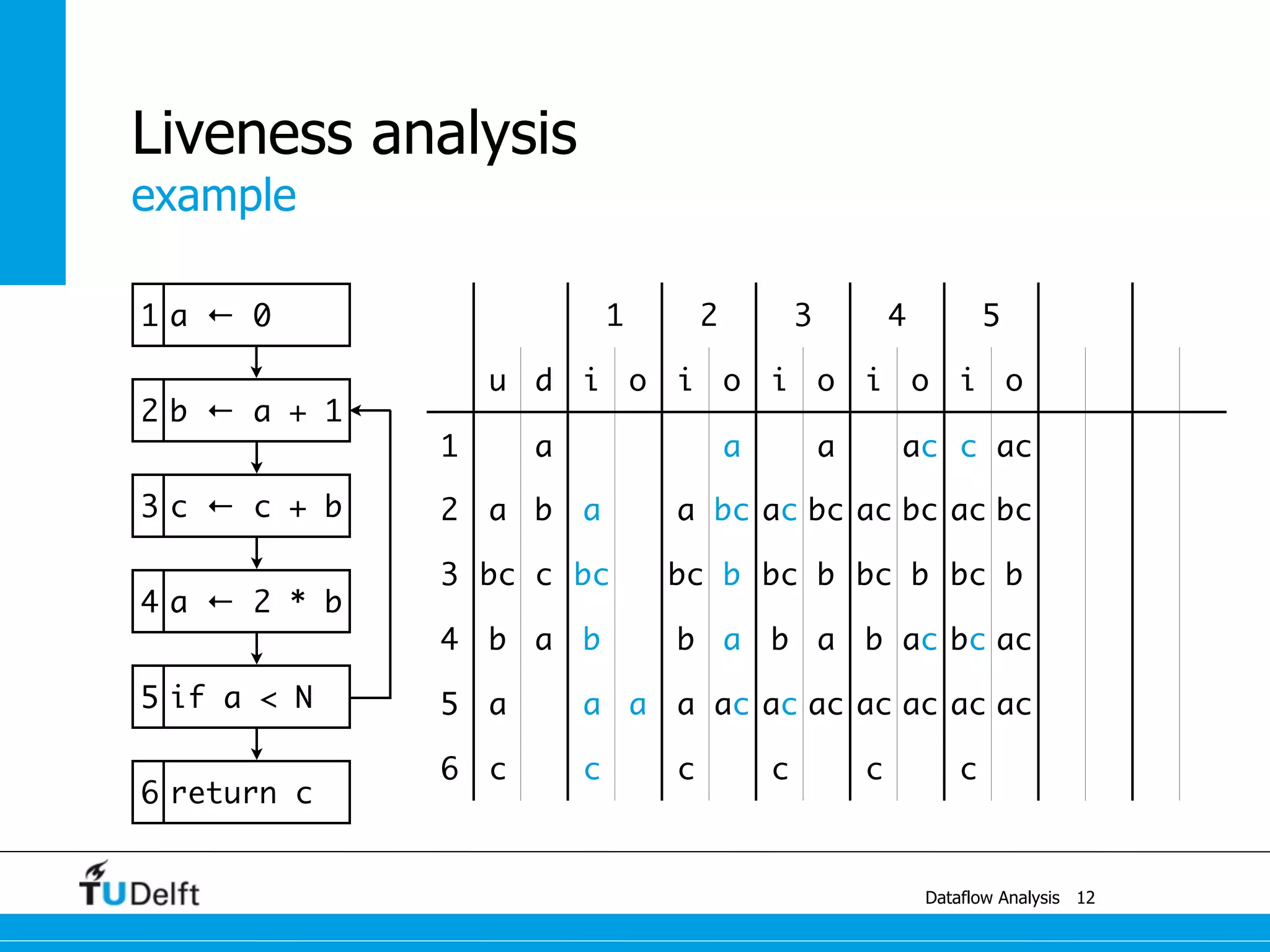 Liveness analysis
example

1 a ← 0
2 b ← a + 1
3 c ← c + b
4 a ← 2 * b
5 if a < N
6 return c

| | | | 1 | | 2 | | 3 | | 4 | | 5 | | | | | |
|---|---|---|---|---|---|---|---|---|---|---|---|---|---|---|---|---|
| | u | d | i | o | i | o | i | o | i | o | i | o | | | | |
| 1 | | a | | | | a | | a | | ac | c | ac | | | | |
| 2 | a | b | a | | a | bc | ac | bc | ac | bc | ac | bc | | | | |
| 3 | bc | c | bc | | bc | b | bc | b | bc | b | bc | b | | | | |
| 4 | b | a | b | | b | a | b | a | b | ac | bc | ac | | | | |
| 5 | a | | a | a | a | ac | ac | ac | ac | ac | ac | ac | | | | |
| 6 | c | | c | | c | | c | | c | | c | | | | | |

TUDelft

Dataflow Analysis 12